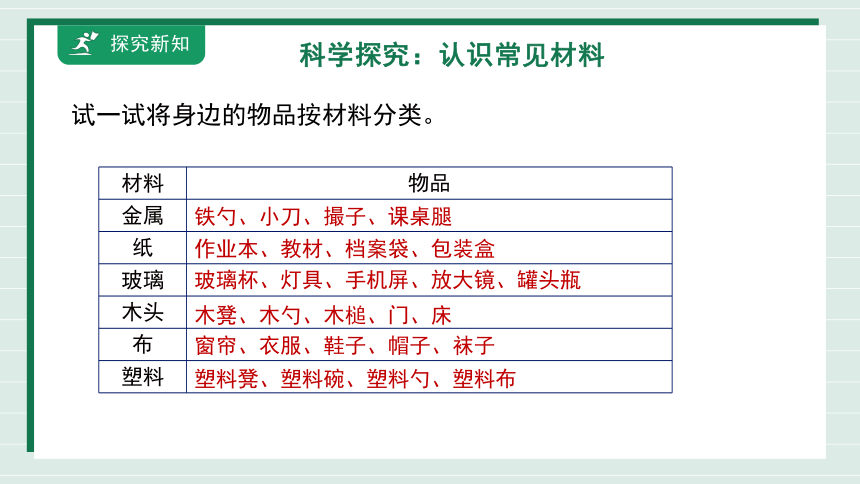 探究新知

科学探究：认识常见材料

试一试将身边的物品按材料分类。

| 材料 | 物品 |
|---|---|
| 金属 | 铁勺、小刀、撮子、课桌腿 |
| 纸 | 作业本、教材、档案袋、包装盒 |
| 玻璃 | 玻璃杯、灯具、手机屏、放大镜、罐头瓶 |
| 木头 | 木凳、木勺、木槌、门、床 |
| 布 | 窗帘、衣服、鞋子、帽子、袜子 |
| 塑料 | 塑料凳、塑料碗、塑料勺、塑料布 |